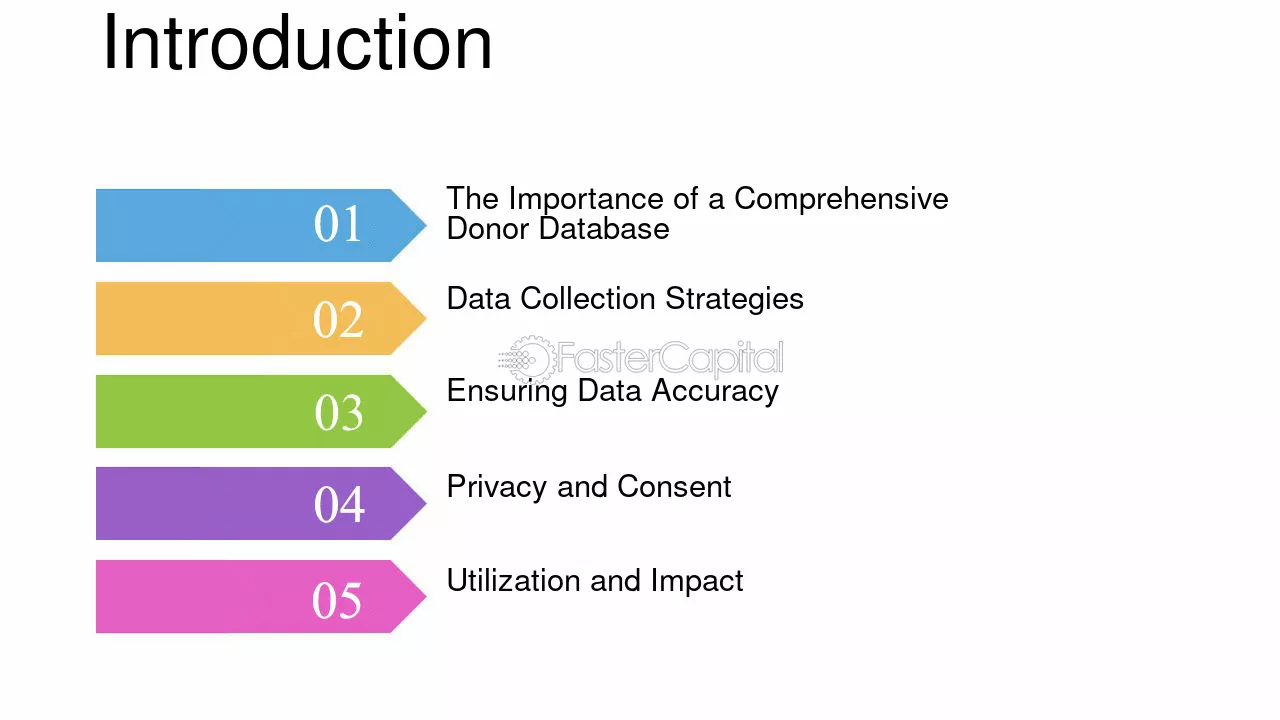 Introduction

01 The Importance of a Comprehensive Donor Database

02 Data Collection Strategies

FasterCapital

03 Ensuring Data Accuracy

04 Privacy and Consent

05 Utilization and Impact